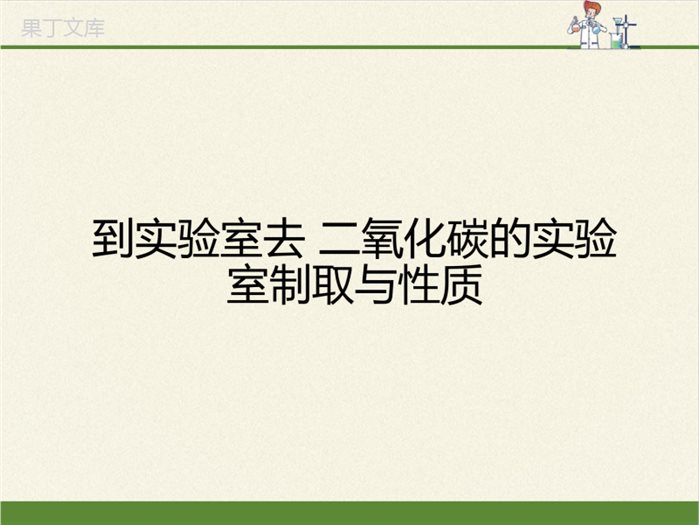 果丁文库

到实验室去 二氧化碳的实验室制取与性质